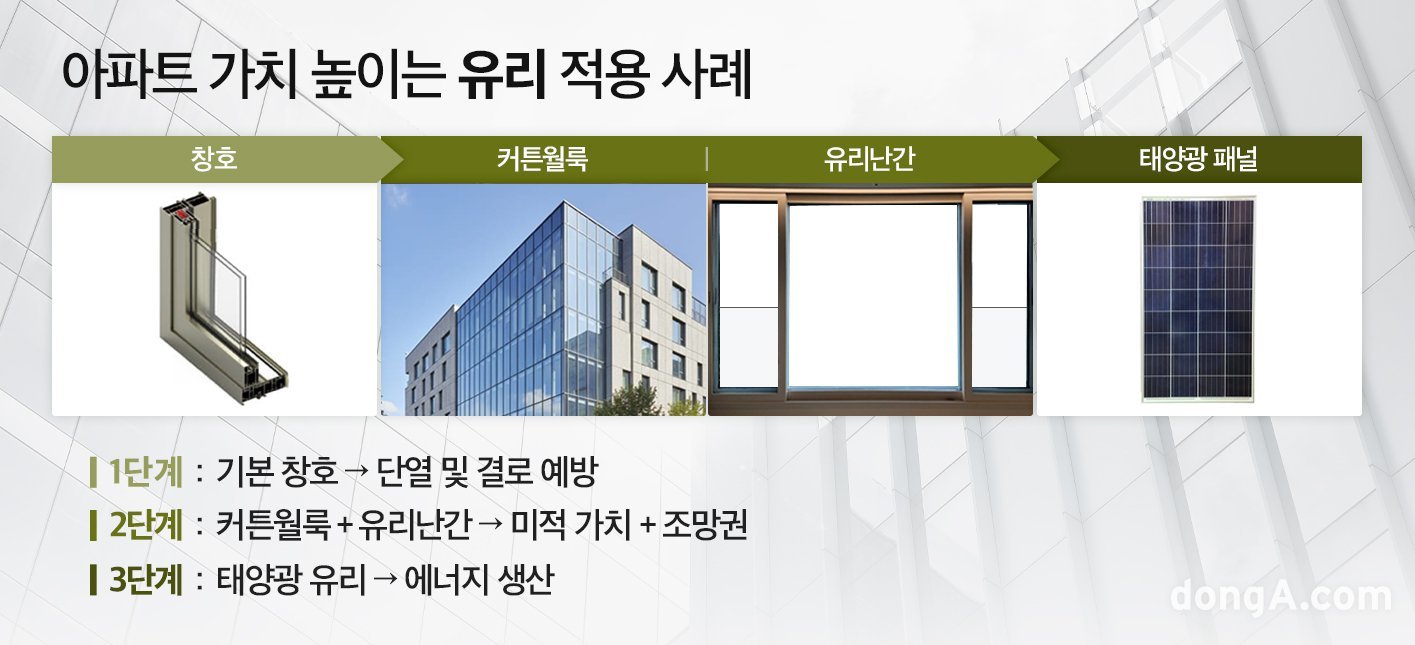 아파트 가치 높이는 유리 적용 사례

창호
커튼월룩
유리난간
태양광 패널

1단계 : 기본 창호 → 단열 및 결로 예방
2단계 : 커튼월룩 + 유리난간 → 미적 가치 + 조망권
3단계 : 태양광 유리 → 에너지 생산

dongA.com